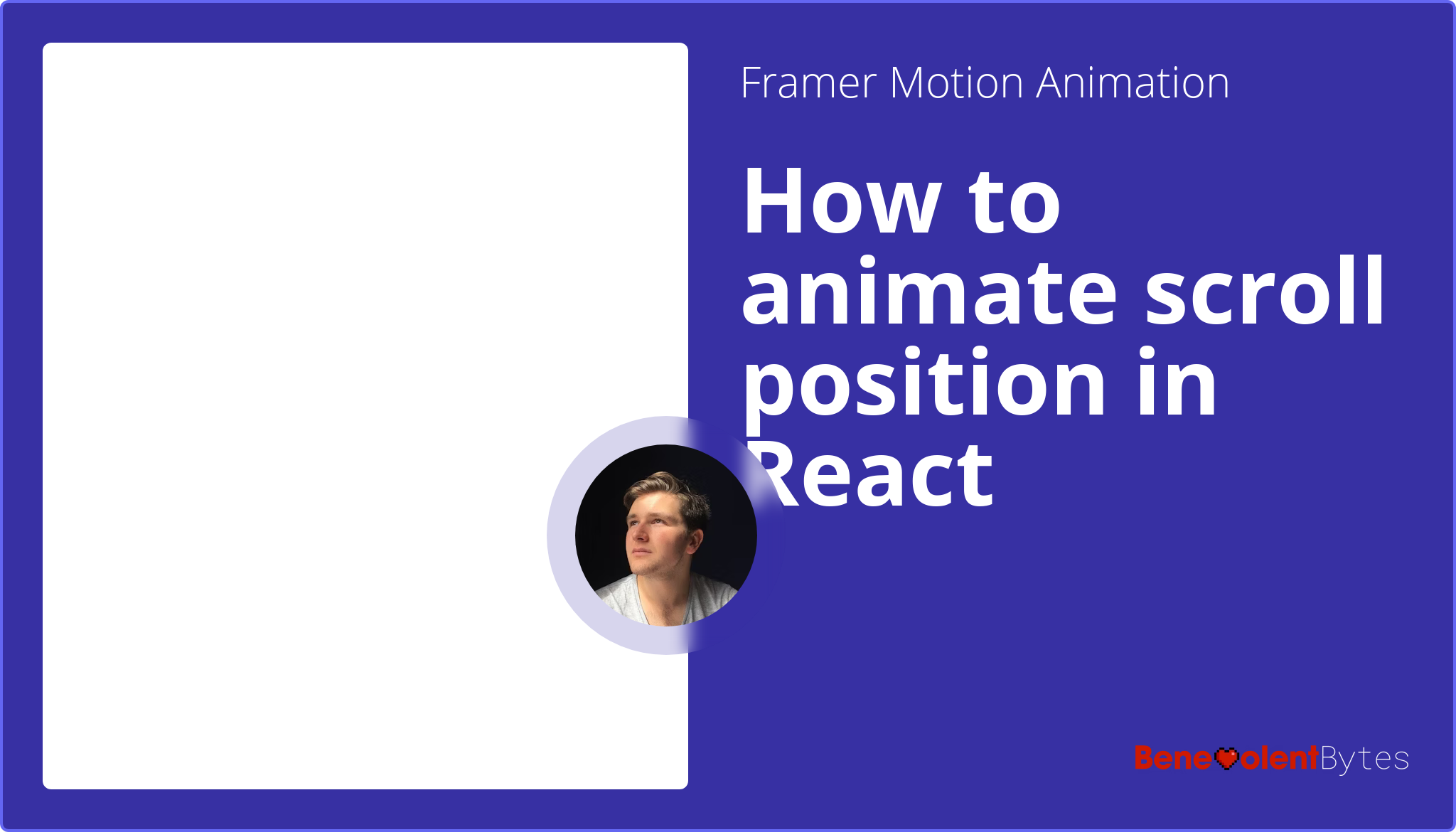 Framer Motion Animation

How to animate scroll position in React

BenevolentBytes